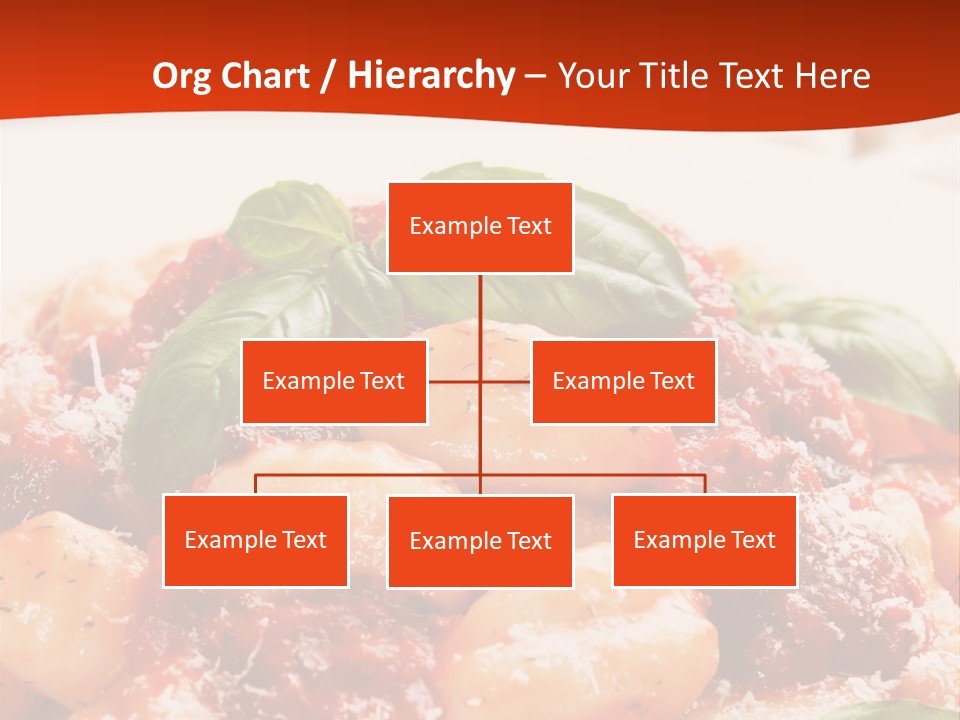 Org Chart / Hierarchy – Your Title Text Here

Example Text

Example Text

Example Text

Example Text

Example Text

Example Text